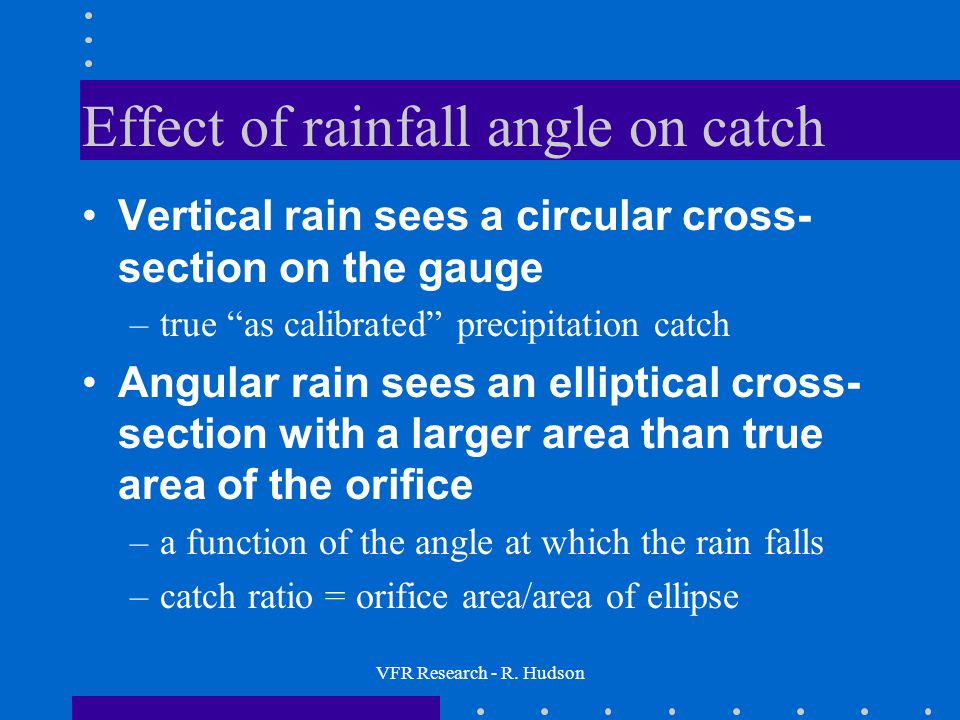 Effect of rainfall angle on catch

• Vertical rain sees a circular cross-section on the gauge

– true “as calibrated” precipitation catch

• Angular rain sees an elliptical cross-section with a larger area than true area of the orifice

– a function of the angle at which the rain falls

– catch ratio = orifice area/area of ellipse

VFR Research - R. Hudson